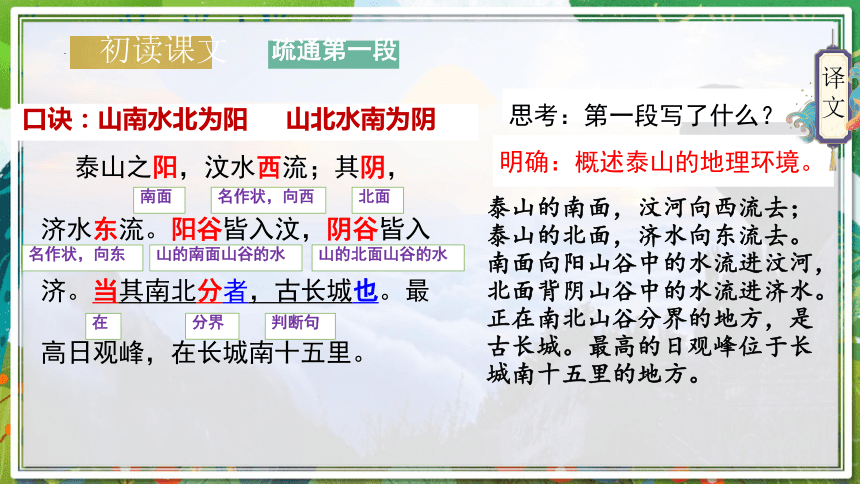 初读课文

疏通第一段

译文

口诀：山南水北为阳　山北水南为阴

泰山之阳，汶水西流；其阴，

南面　名作状，向西　北面

济水东流。阳谷皆入汶，阴谷皆入

名作状，向东　山的南面山谷的水　山的北面山谷的水

济。当其南北分者，古长城也。最

在　分界　判断句

高日观峰，在长城南十五里。

思考：第一段写了什么？

明确：概述泰山的地理环境。

泰山的南面，汶河向西流去；泰山的北面，济水向东流去。南面向阳山谷中的水流进汶河，北面背阴山谷中的水流进济水。正在南北山谷分界的地方，是古长城。最高的日观峰位于长城南十五里的地方。